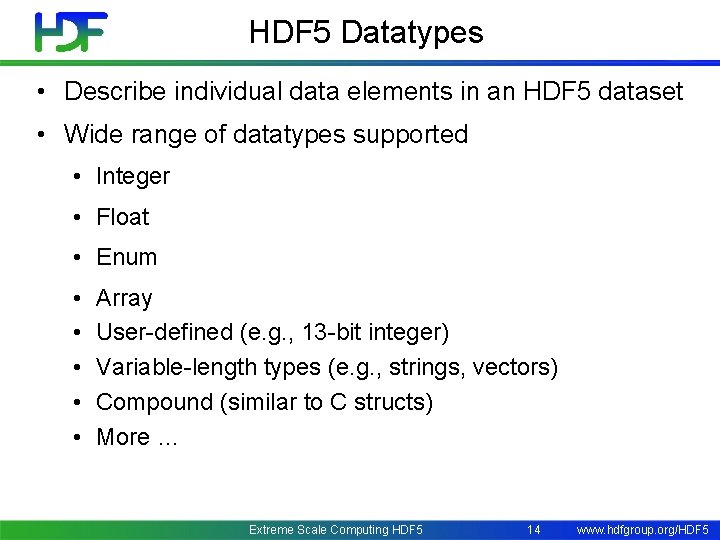 HDF

HDF5 Datatypes

• Describe individual data elements in an HDF5 dataset
• Wide range of datatypes supported
  • Integer
  • Float
  • Enum
  • Array
  • User-defined (e.g., 13-bit integer)
  • Variable-length types (e.g., strings, vectors)
  • Compound (similar to C structs)
  • More ...

Extreme Scale Computing HDF5 14 www.hdfgroup.org/HDF5